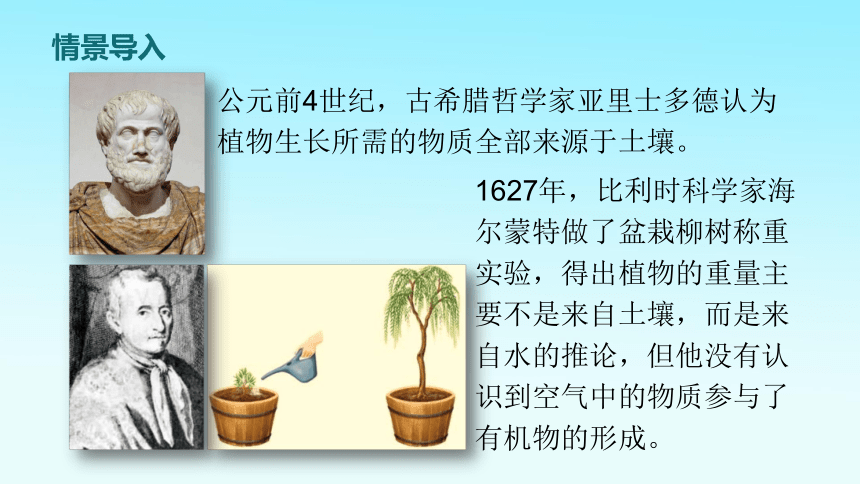 情景导入

公元前4世纪，古希腊哲学家亚里士多德认为植物生长所需的物质全部来源于土壤。

1627年，比利时科学家海尔蒙特做了盆栽柳树称重实验，得出植物的重量主要不是来自土壤，而是来自水的推论，但他没有认识到空气中的物质参与了有机物的形成。